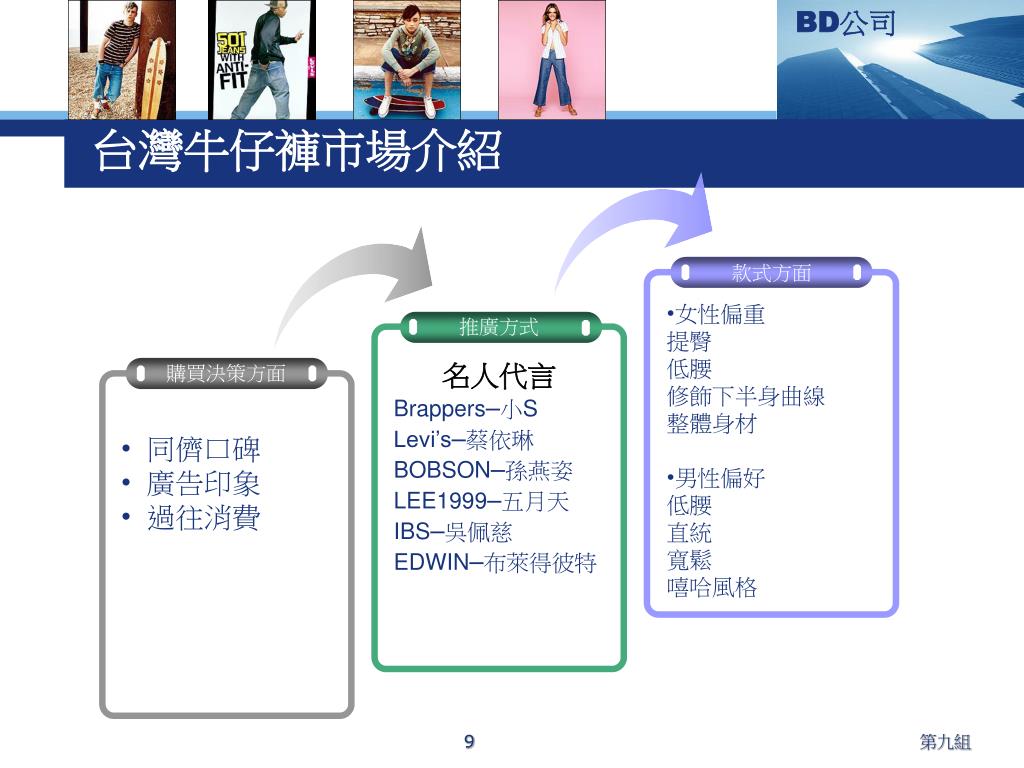 501 JEANS WITH ANTI-FIT

BD公司

台灣牛仔褲市場介紹

購買決策方面

• 同儕口碑
• 廣告印象
• 過往消費

推廣方式

名人代言
Brappers–小S
Levi's–蔡依琳
BOBSON–孫燕姿
LEE1999–五月天
IBS–吳佩慈
EDWIN–布萊得彼特

款式方面

•女性偏重
提臀
低腰
修飾下半身曲線
整體身材

•男性偏好
低腰
直統
寬鬆
嘻哈風格

9

第九組